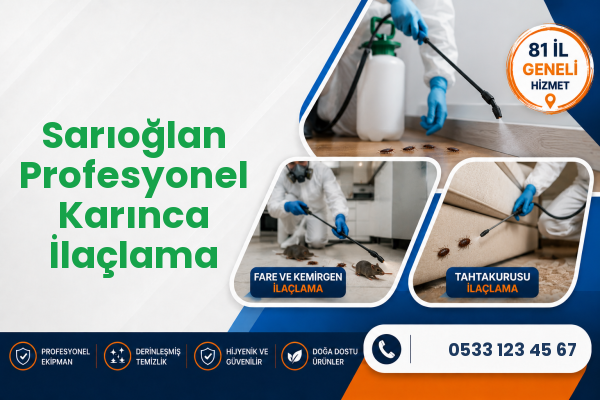 81 İL
GENELİ
HİZMET

Sarıoğlan Profesyonel Karınca İlaçlama

FARE VE KEMİRGEN
İLAÇLAMA

TAHTAKURUSU
İLAÇLAMA

PROFESYONEL EKİPMAN

DERİNLEŞMİŞ TEMİZLİK

HİJYENİK VE GÜVENİLİR

DOĞA DOSTU ÜRÜNLER

0533 123 45 67